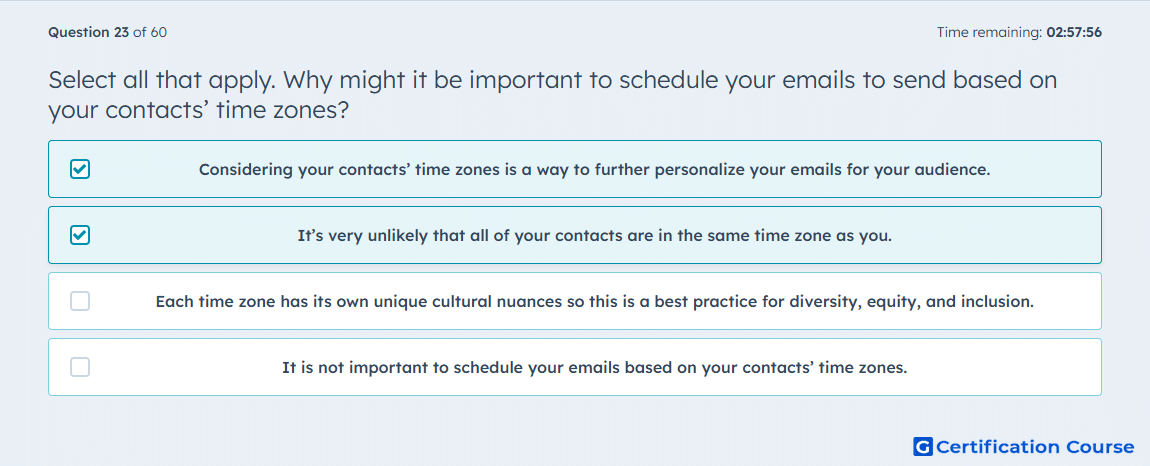 Question 23 of 60

Time remaining: 02:57:56

Select all that apply. Why might it be important to schedule your emails to send based on your contacts’ time zones?

Considering your contacts’ time zones is a way to further personalize your emails for your audience.

It’s very unlikely that all of your contacts are in the same time zone as you.

Each time zone has its own unique cultural nuances so this is a best practice for diversity, equity, and inclusion.

It is not important to schedule your emails based on your contacts’ time zones.

G Certification Course